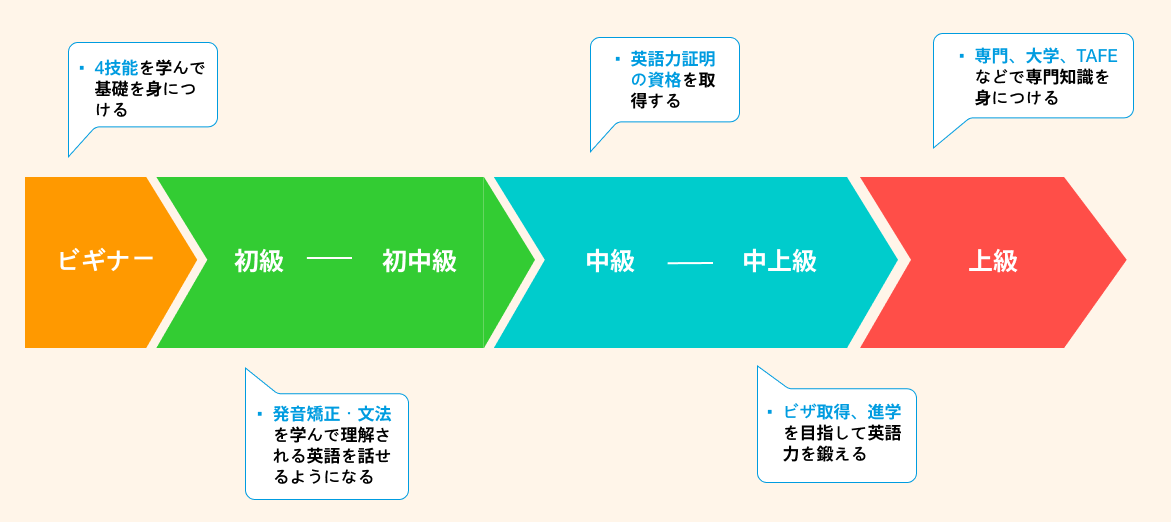 ▪ 4技能を学んで基礎を身につける

▪ 英語力証明の資格を取得する

▪ 専門、大学、TAFEなどで専門知識を身につける

ビギナー

初級 —— 初中級

中級 —— 中上級

上級

▪ 発音矯正・文法を学んで理解される英語を話せるようになる

▪ ビザ取得、進学を目指して英語力を鍛える